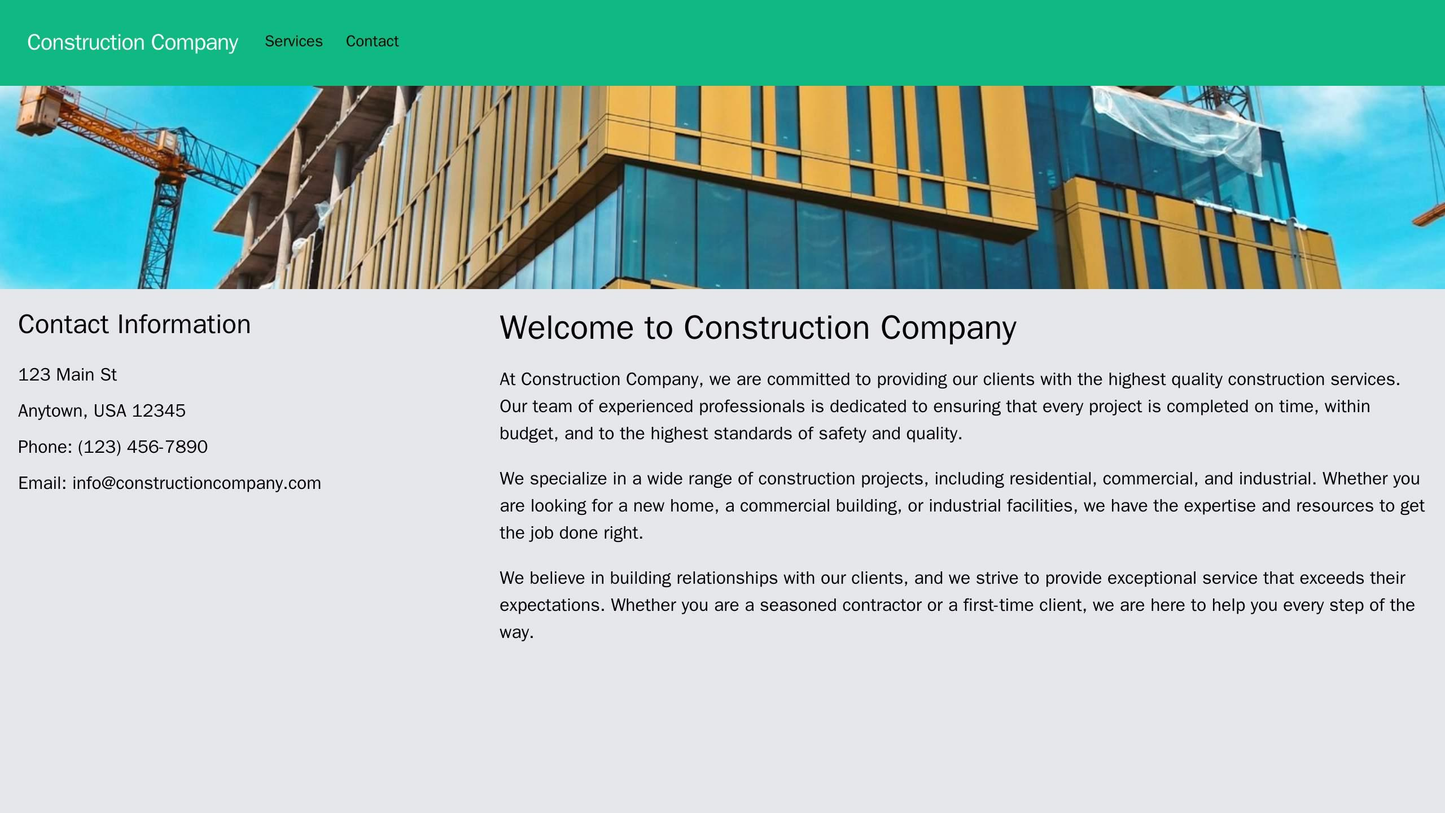 Construction Company Services Contact

Contact Information

123 Main St

Anytown, USA 12345

Phone: (123) 456-7890

Email: info@constructioncompany.com

Welcome to Construction Company

At Construction Company, we are committed to providing our clients with the highest quality construction services. Our team of experienced professionals is dedicated to ensuring that every project is completed on time, within budget, and to the highest standards of safety and quality.

We specialize in a wide range of construction projects, including residential, commercial, and industrial. Whether you are looking for a new home, a commercial building, or industrial facilities, we have the expertise and resources to get the job done right.

We believe in building relationships with our clients, and we strive to provide exceptional service that exceeds their expectations. Whether you are a seasoned contractor or a first-time client, we are here to help you every step of the way.